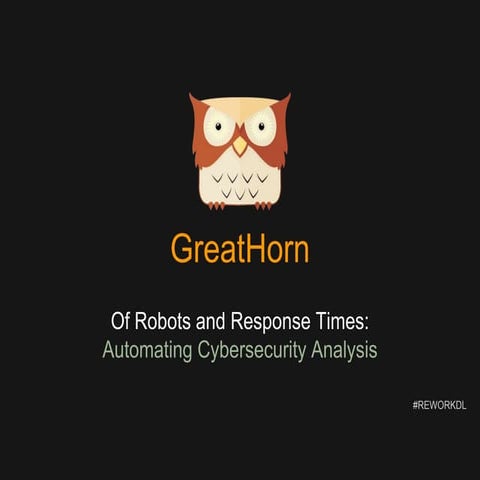 GreatHorn

Of Robots and Response Times:
Automating Cybersecurity Analysis

#REWORKDL